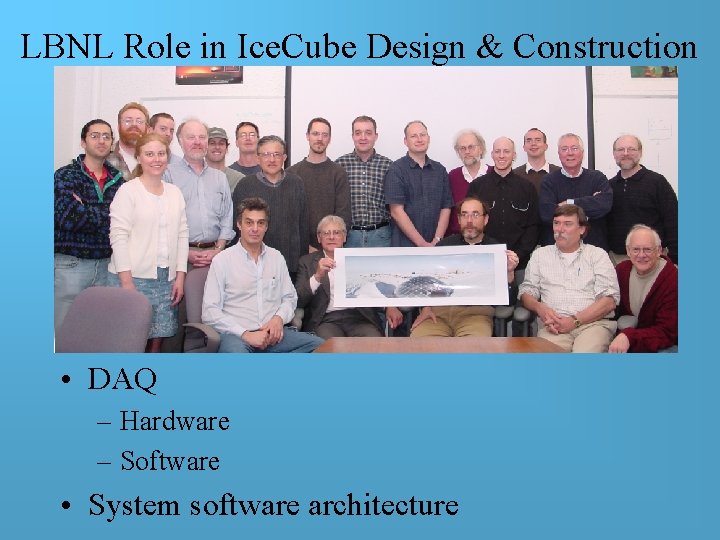 LBNL Role in IceCube Design & Construction

• DAQ
– Hardware
– Software
• System software architecture